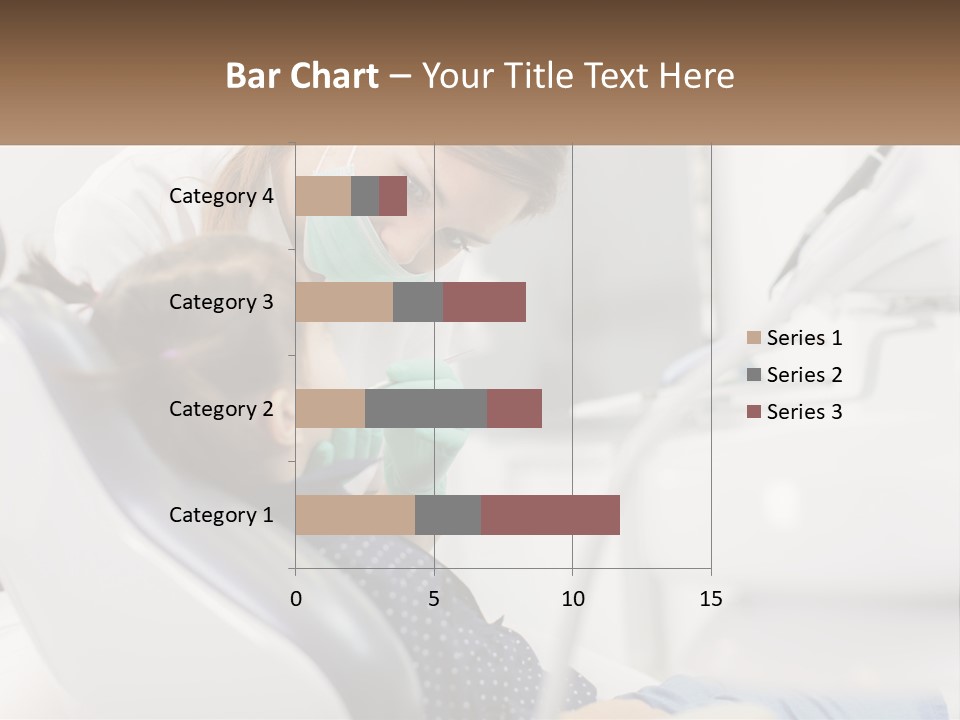 Bar Chart – Your Title Text Here

Category 4
Category 3
Category 2
Category 1

0
5
10
15

Series 1
Series 2
Series 3